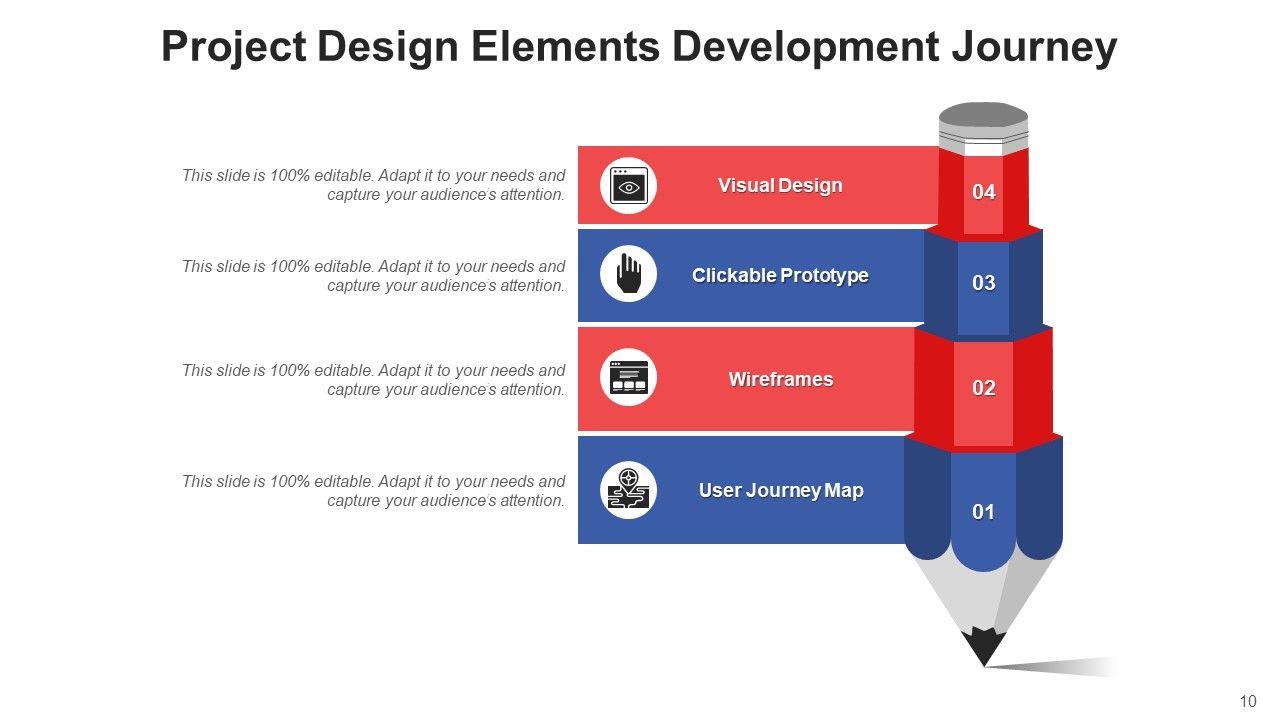 Project Design Elements Development Journey

This slide is 100% editable. Adapt it to your needs and capture your audience's attention.

Visual Design

04

This slide is 100% editable. Adapt it to your needs and capture your audience's attention.

Clickable Prototype

03

This slide is 100% editable. Adapt it to your needs and capture your audience's attention.

Wireframes

02

This slide is 100% editable. Adapt it to your needs and capture your audience's attention.

User Journey Map

01

10